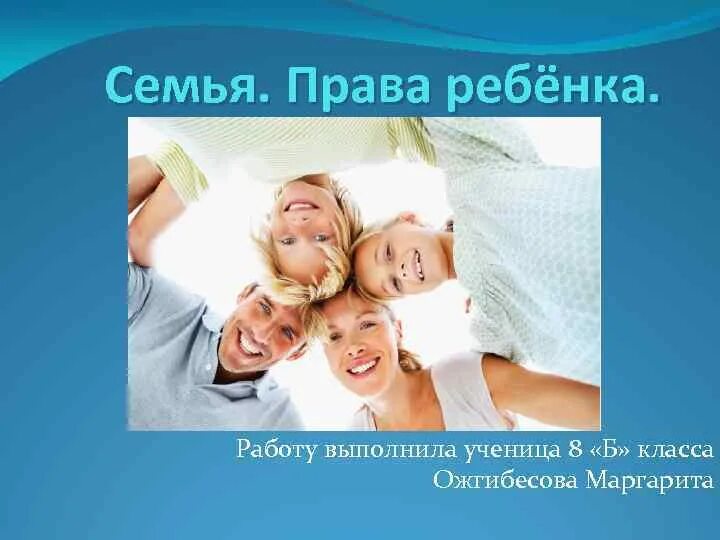 Семья. Права ребёнка.

Работу выполнила ученица 8 «Б» класса
Ожгибесова Маргарита